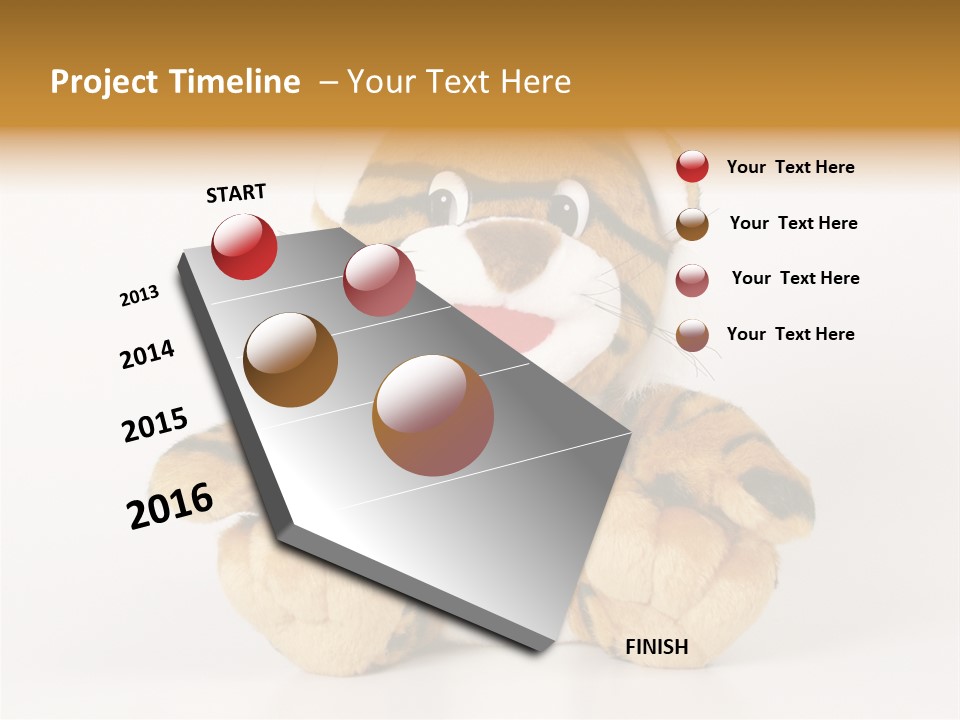 Project Timeline – Your Text Here

START

2013

2014

2015

2016

FINISH

Your Text Here

Your Text Here

Your Text Here

Your Text Here